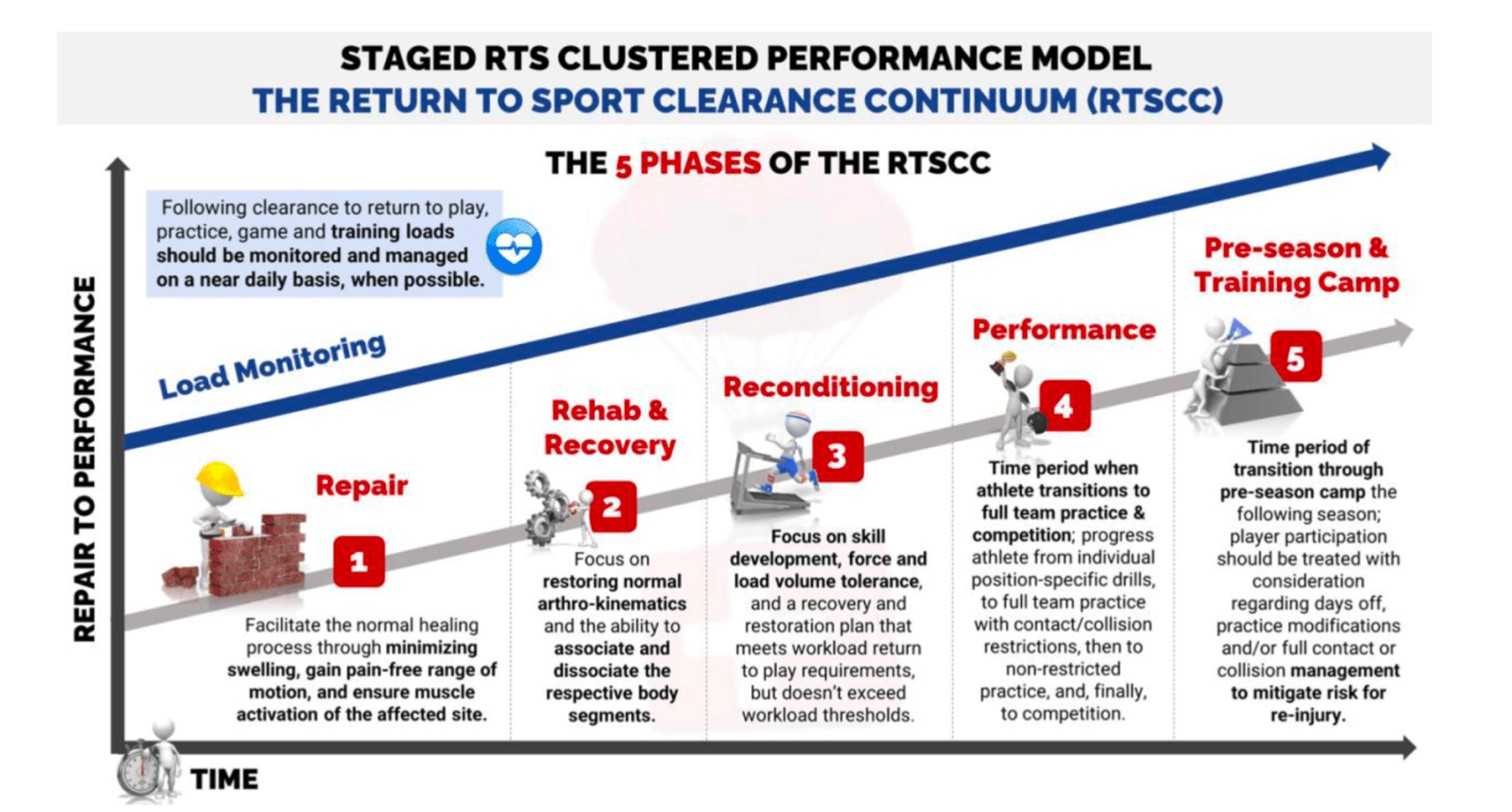 STAGED RTS CLUSTERED PERFORMANCE MODEL
THE RETURN TO SPORT CLEARANCE CONTINUUM (RTSCC)

THE 5 PHASES OF THE RTSCC

Following clearance to return to play, practice, game and training loads should be monitored and managed on a near daily basis, when possible.

Load Monitoring

REPAIR TO PERFORMANCE

Repair

1

Facilitate the normal healing process through minimizing swelling, gain pain-free range of motion, and ensure muscle activation of the affected site.

Rehab & Recovery

2

Focus on restoring normal arthro-kinematics and the ability to associate and dissociate the respective body segments.

Reconditioning

3

Focus on skill development, force and load volume tolerance, and a recovery and restoration plan that meets workload return to play requirements, but doesn't exceed workload thresholds.

Performance

4

Time period when athlete transitions to full team practice & competition; progress athlete from individual position-specific drills, to full team practice with contact/collision restrictions, then to non-restricted practice, and, finally, to competition.

Pre-season & Training Camp

5

Time period of transition through pre-season camp the following season; player participation should be treated with consideration regarding days off, practice modifications and/or full contact or collision management to mitigate risk for re-injury.

TIME